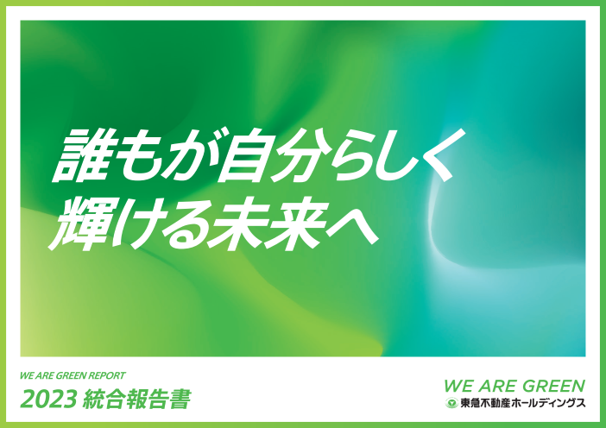 誰もが自分らしく
輝ける未来へ

WE ARE GREEN REPORT
2023 統合報告書

WE ARE GREEN
東急不動産ホールディングス